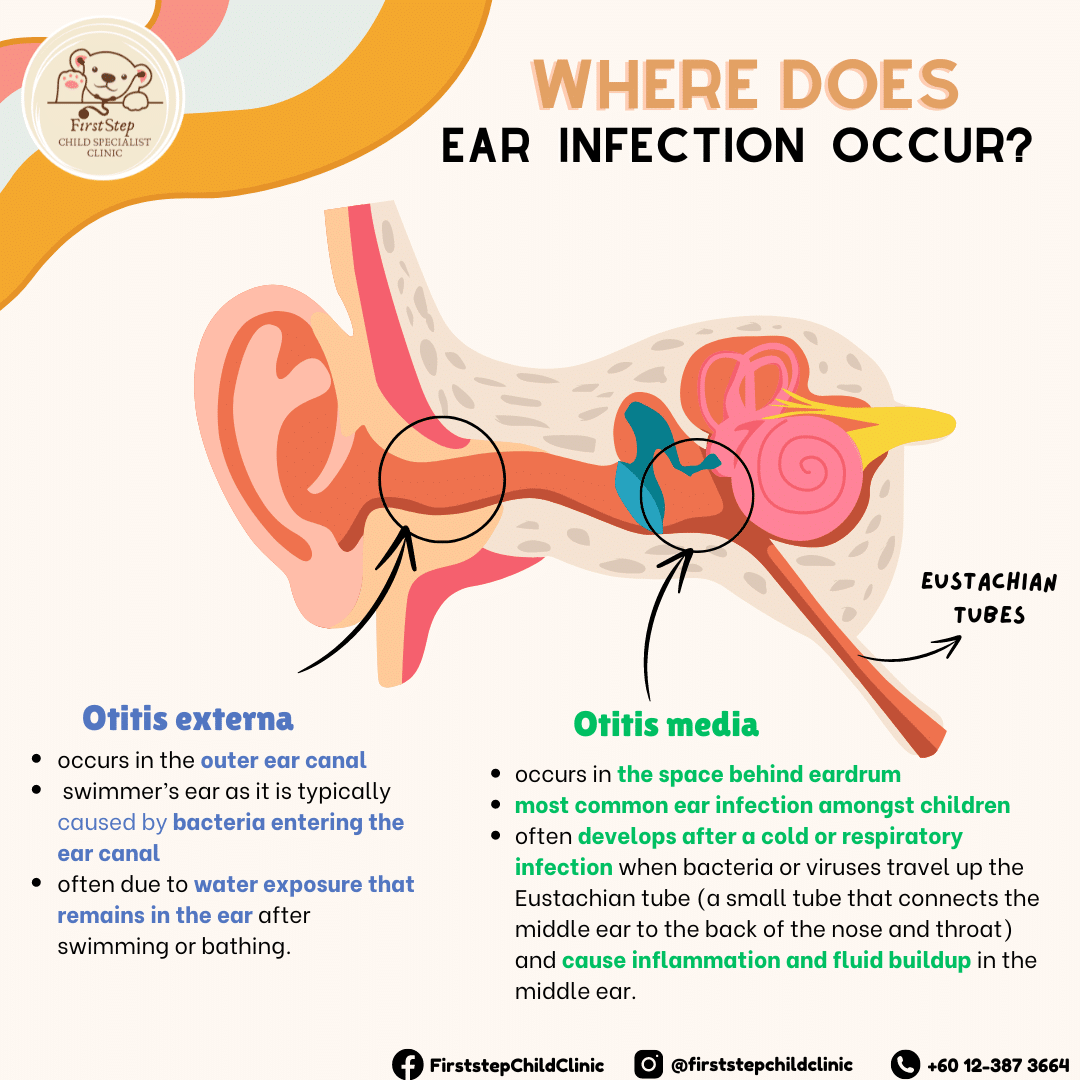 FirstStep
CHILD SPECIALIST CLINIC

WHERE DOES
EAR INFECTION OCCUR?

EUSTACHIAN TUBES

Otitis externa

- occurs in the outer ear canal
- swimmer's ear as it is typically caused by bacteria entering the ear canal
- often due to water exposure that remains in the ear after swimming or bathing.

Otitis media

- occurs in the space behind eardrum
- most common ear infection amongst children
- often develops after a cold or respiratory infection when bacteria or viruses travel up the Eustachian tube (a small tube that connects the middle ear to the back of the nose and throat) and cause inflammation and fluid buildup in the middle ear.

FirststepChildClinic @firststepchildclinic +60 12-387 3664